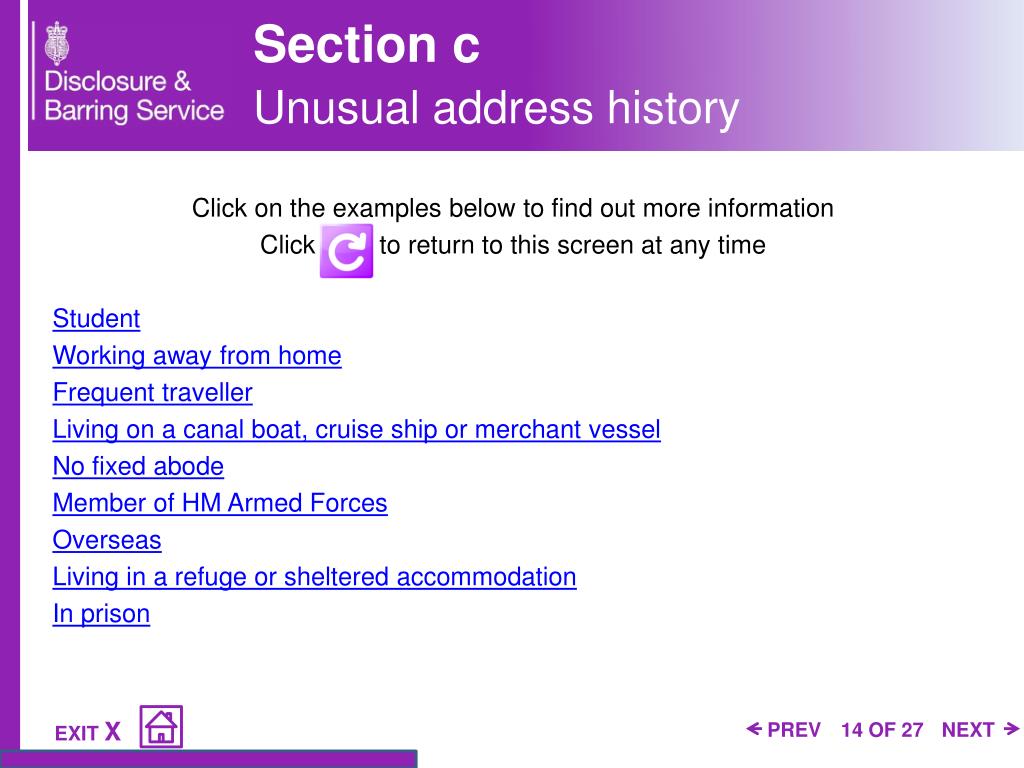 Disclosure & Barring Service

Section c
Unusual address history

Click on the examples below to find out more information
Click to return to this screen at any time

Student
Working away from home
Frequent traveller
Living on a canal boat, cruise ship or merchant vessel
No fixed abode
Member of HM Armed Forces
Overseas
Living in a refuge or sheltered accommodation
In prison

EXIT X

PREV 14 OF 27 NEXT